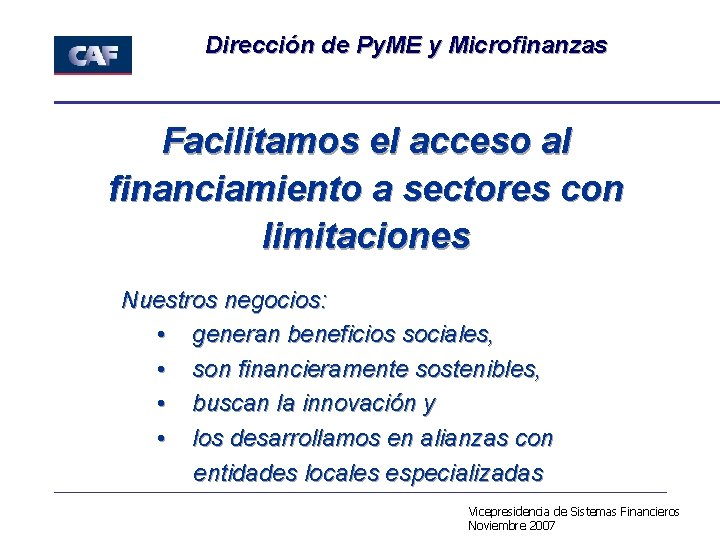 CAF

Dirección de PyME y Microfinanzas

Facilitamos el acceso al financiamiento a sectores con limitaciones

Nuestros negocios:
• generan beneficios sociales,
• son financieramente sostenibles,
• buscan la innovación y
• los desarrollamos en alianzas con entidades locales especializadas

Vicepresidencia de Sistemas Financieros
Noviembre 2007